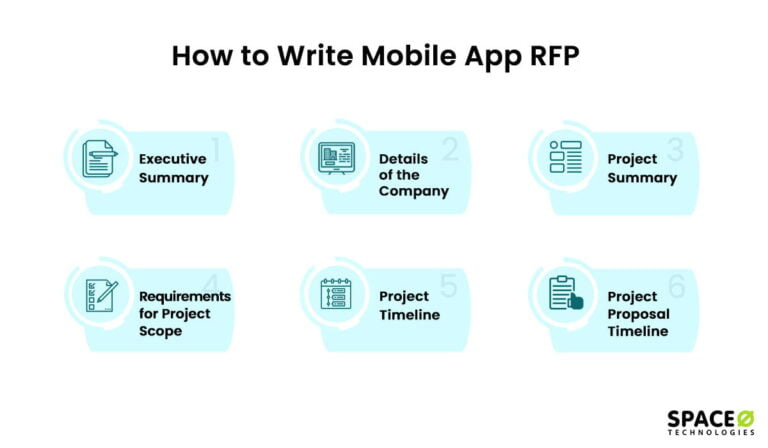 How to Write Mobile App RFP

1
Executive Summary

2
Details of the Company

3
Project Summary

4
Requirements for Project Scope

5
Project Timeline

6
Project Proposal Timeline

SPACE
TECHNOLOGIES